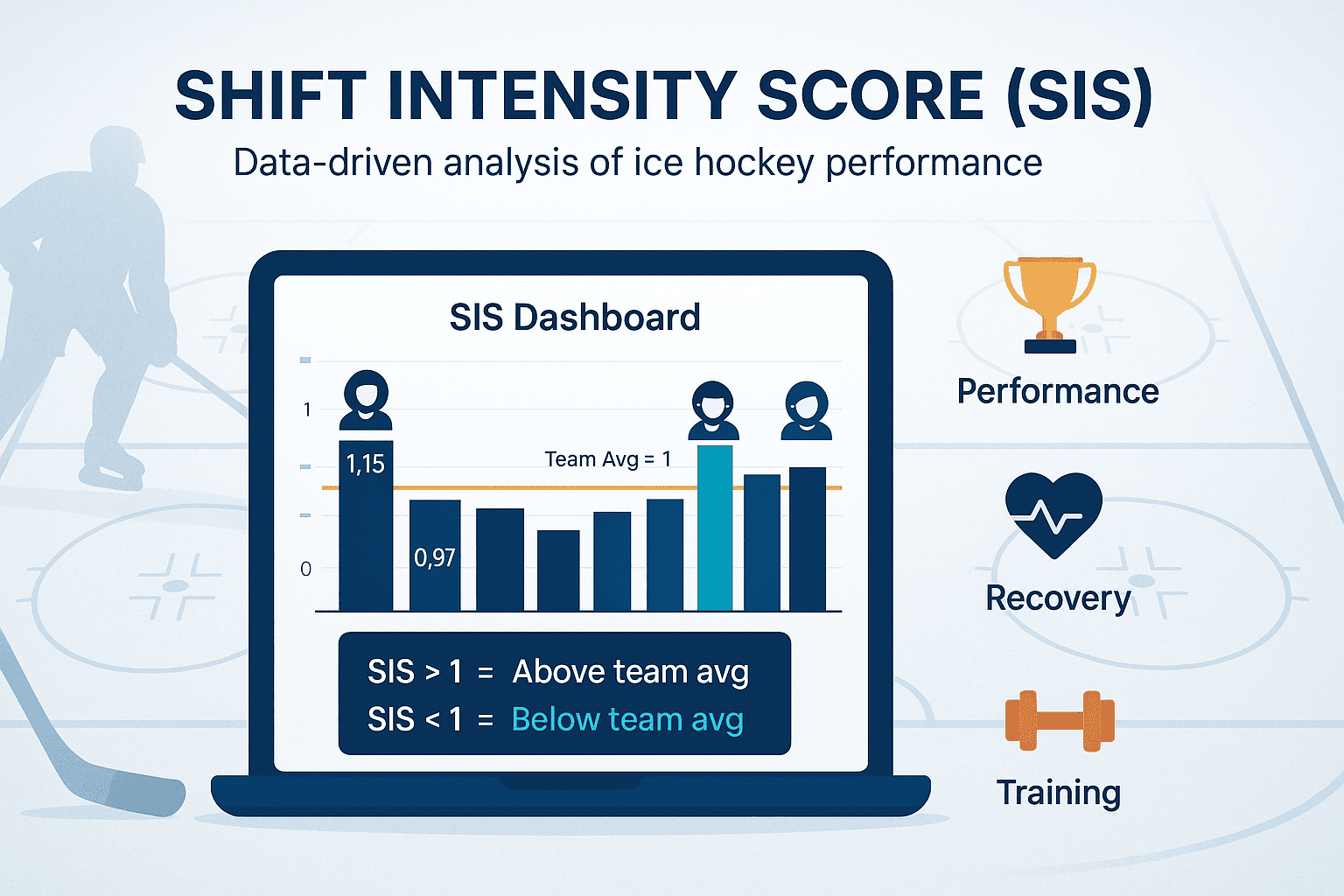 SHIFT INTENSITY SCORE (SIS)
Data-driven analysis of ice hockey performance

SIS Dashboard

1
0
1,15
0,97
Team Avg = 1

SIS > 1 = Above team avg
SIS < 1 = Below team avg

Performance
Recovery
Training